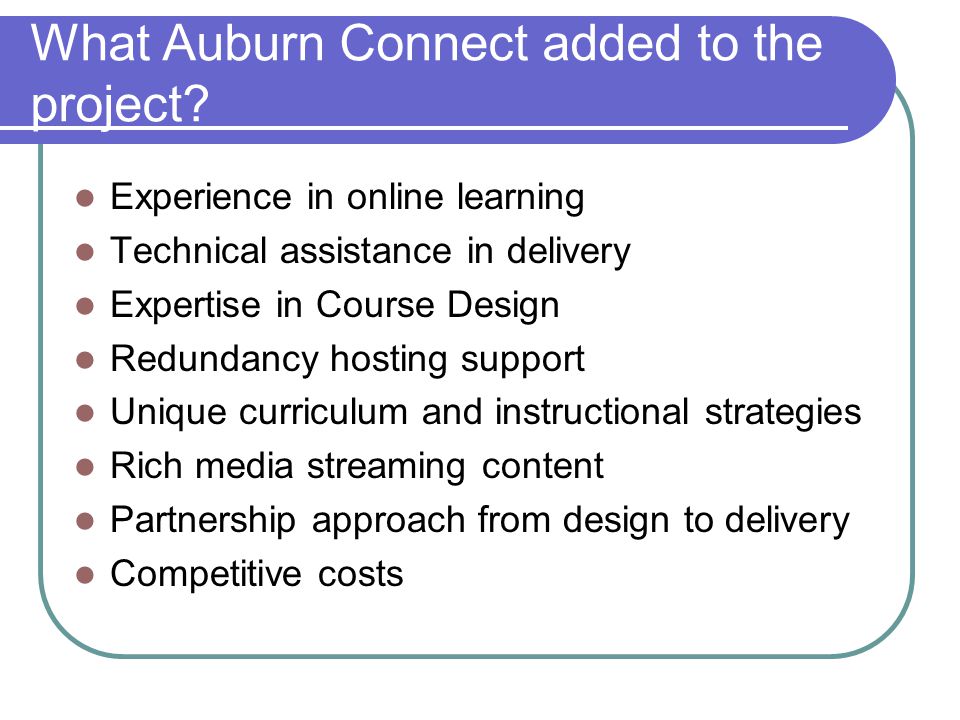 What Auburn Connect added to the project?

- Experience in online learning
- Technical assistance in delivery
- Expertise in Course Design
- Redundancy hosting support
- Unique curriculum and instructional strategies
- Rich media streaming content
- Partnership approach from design to delivery
- Competitive costs